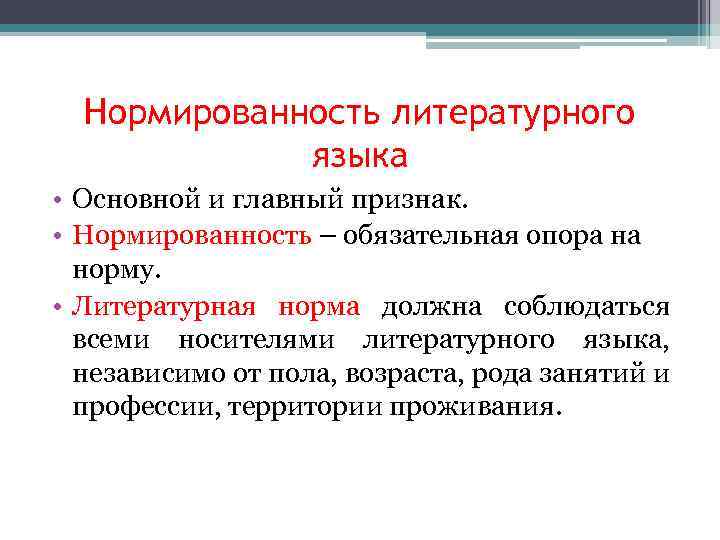 Нормированность литературного языка

• Основной и главный признак.
• Нормированность – обязательная опора на норму.
• Литературная норма должна соблюдаться всеми носителями литературного языка, независимо от пола, возраста, рода занятий и профессии, территории проживания.